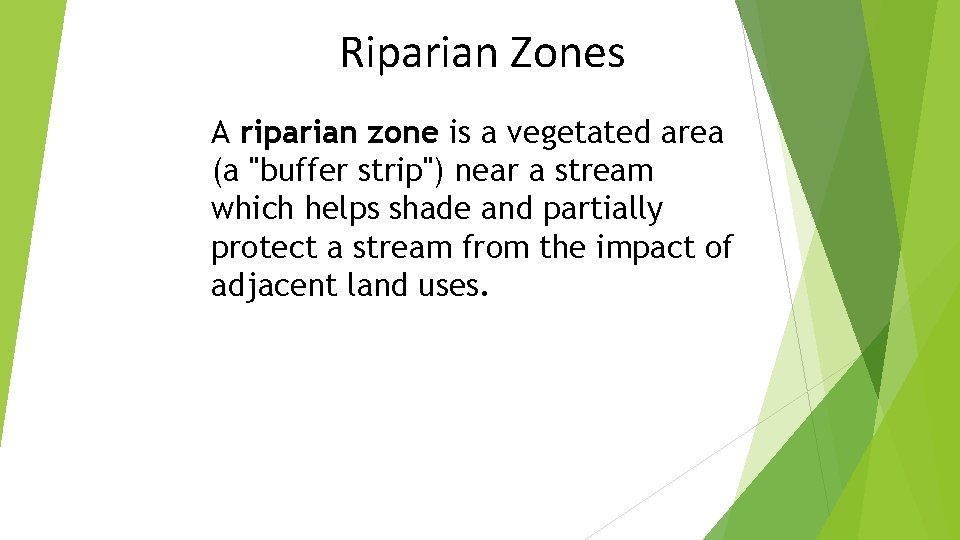 Riparian Zones

A riparian zone is a vegetated area (a "buffer strip") near a stream which helps shade and partially protect a stream from the impact of adjacent land uses.